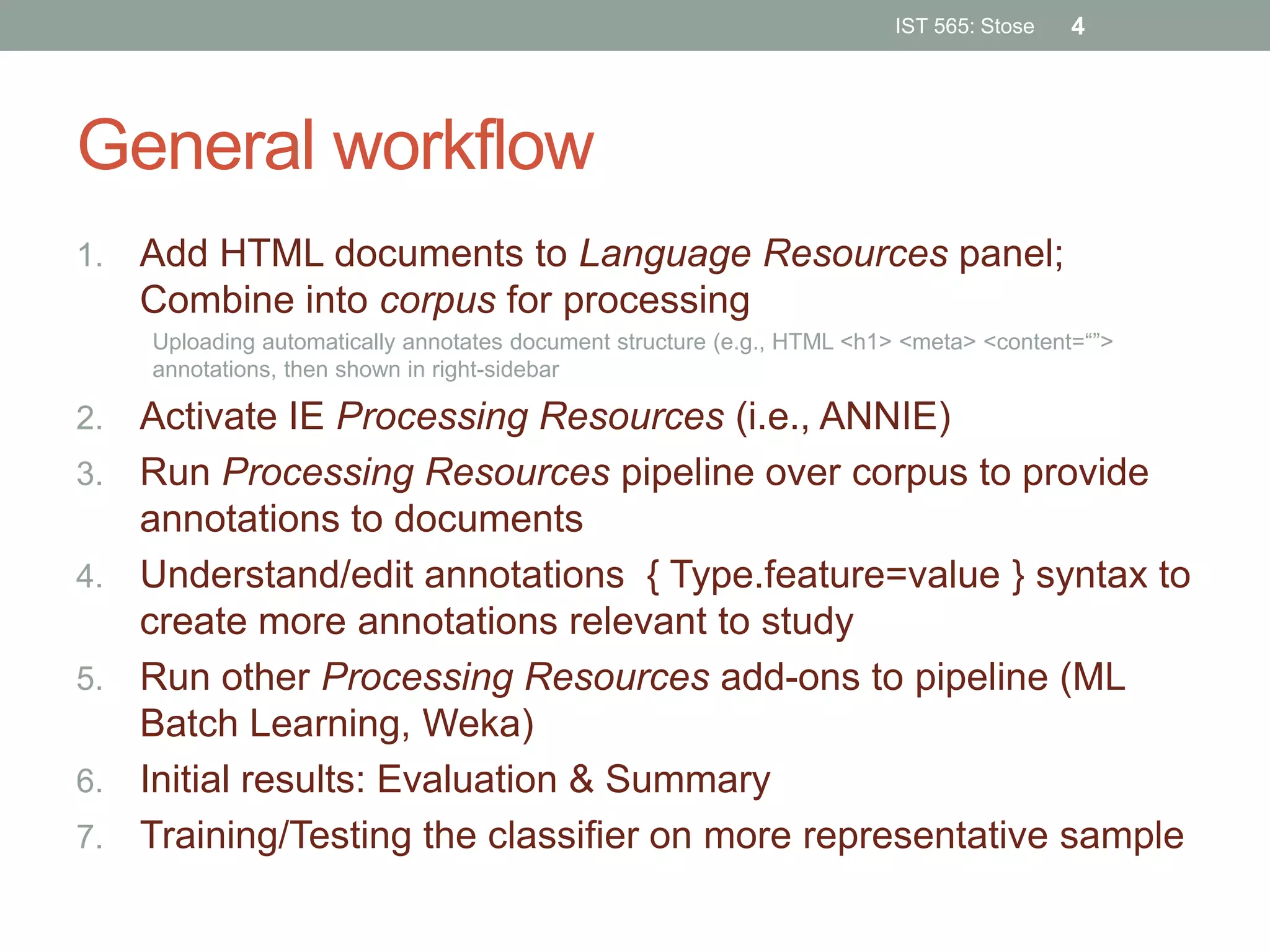 IST 565: Stose 4

General workflow

1. Add HTML documents to Language Resources panel; Combine into corpus for processing

Uploading automatically annotates document structure (e.g., HTML <h1> <meta> <content=“”> annotations, then shown in right-sidebar

2. Activate IE Processing Resources (i.e., ANNIE)
3. Run Processing Resources pipeline over corpus to provide annotations to documents
4. Understand/edit annotations { Type.feature=value } syntax to create more annotations relevant to study
5. Run other Processing Resources add-ons to pipeline (ML Batch Learning, Weka)
6. Initial results: Evaluation & Summary
7. Training/Testing the classifier on more representative sample